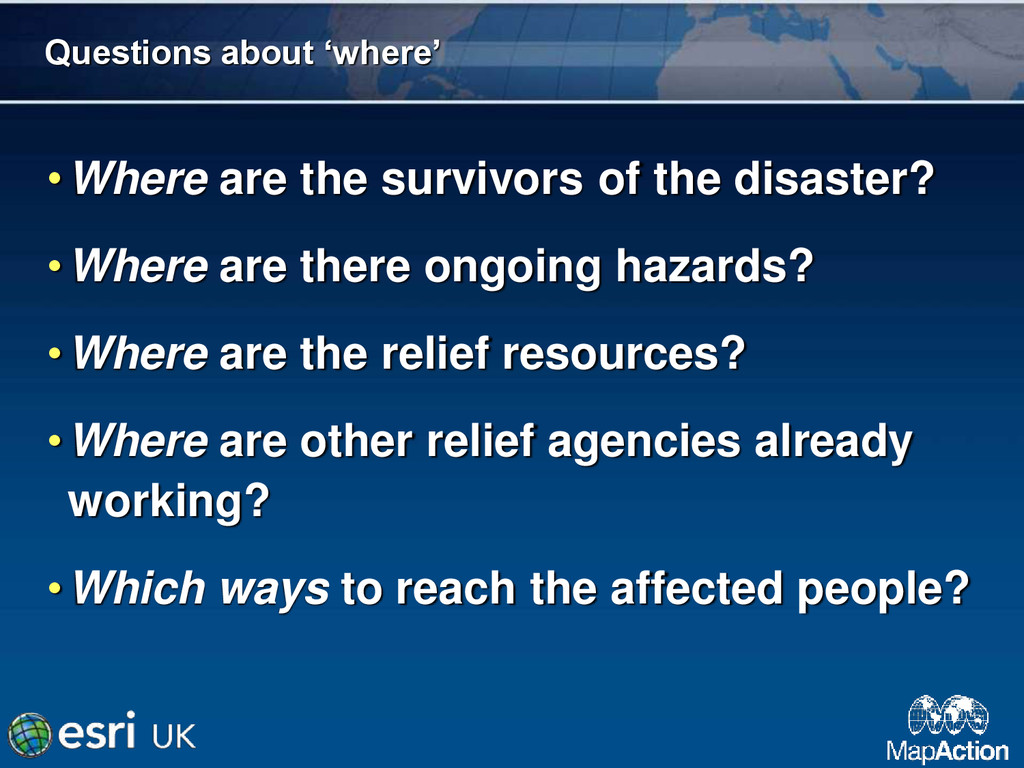 Questions about ‘where’

• Where are the survivors of the disaster?

• Where are there ongoing hazards?

• Where are the relief resources?

• Where are other relief agencies already working?

• Which ways to reach the affected people?

esri UK

MapAction